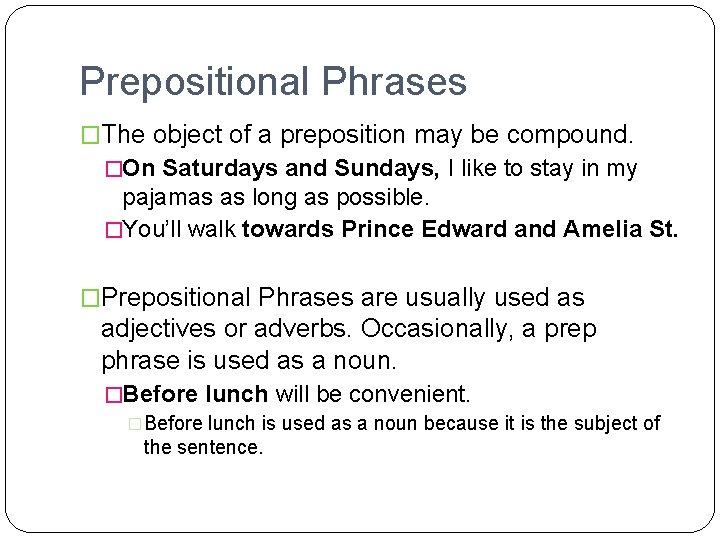 Prepositional Phrases

□The object of a preposition may be compound.

□On Saturdays and Sundays, I like to stay in my pajamas as long as possible.

□You'll walk towards Prince Edward and Amelia St.

□Prepositional Phrases are usually used as adjectives or adverbs. Occasionally, a prep phrase is used as a noun.

□Before lunch will be convenient.

□Before lunch is used as a noun because it is the subject of the sentence.